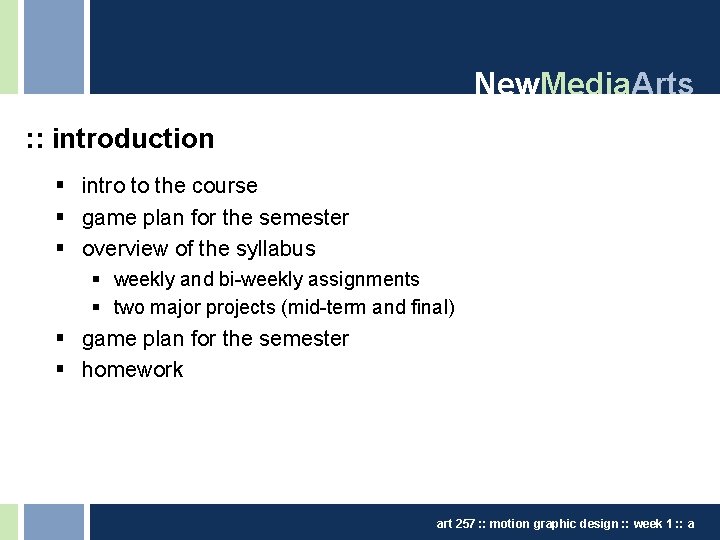 NewMediaArts

:: introduction

- intro to the course
- game plan for the semester
- overview of the syllabus
  - weekly and bi-weekly assignments
  - two major projects (mid-term and final)
- game plan for the semester
- homework

art 257 :: motion graphic design :: week 1 :: a